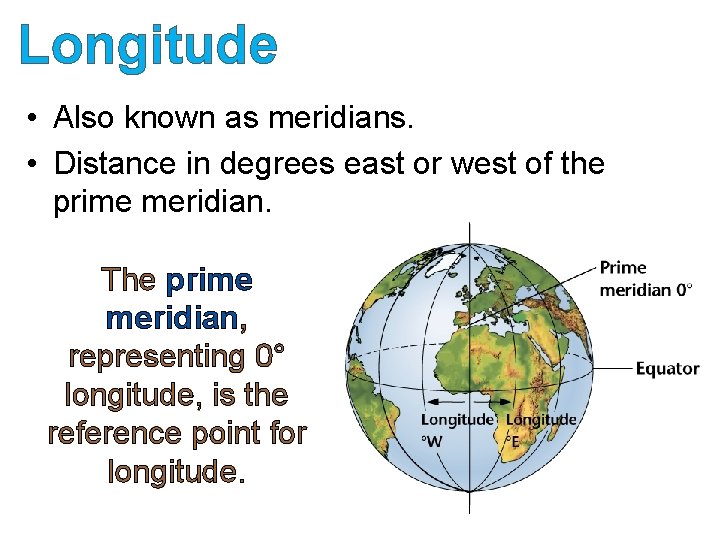 Longitude

• Also known as meridians.
• Distance in degrees east or west of the prime meridian.

The prime meridian, representing 0° longitude, is the reference point for longitude.

Prime meridian 0°

Equator

Longitude °W

Longitude °E